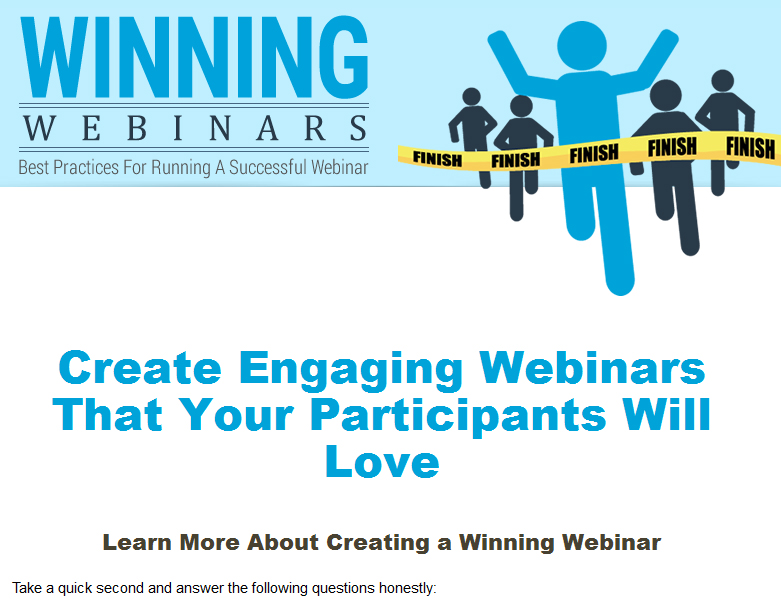 WINNING
WEBINARS
Best Practices For Running A Successful Webinar

FINISH FINISH FINISH FINISH FINISH

Create Engaging Webinars That Your Participants Will Love

Learn More About Creating a Winning Webinar

Take a quick second and answer the following questions honestly: